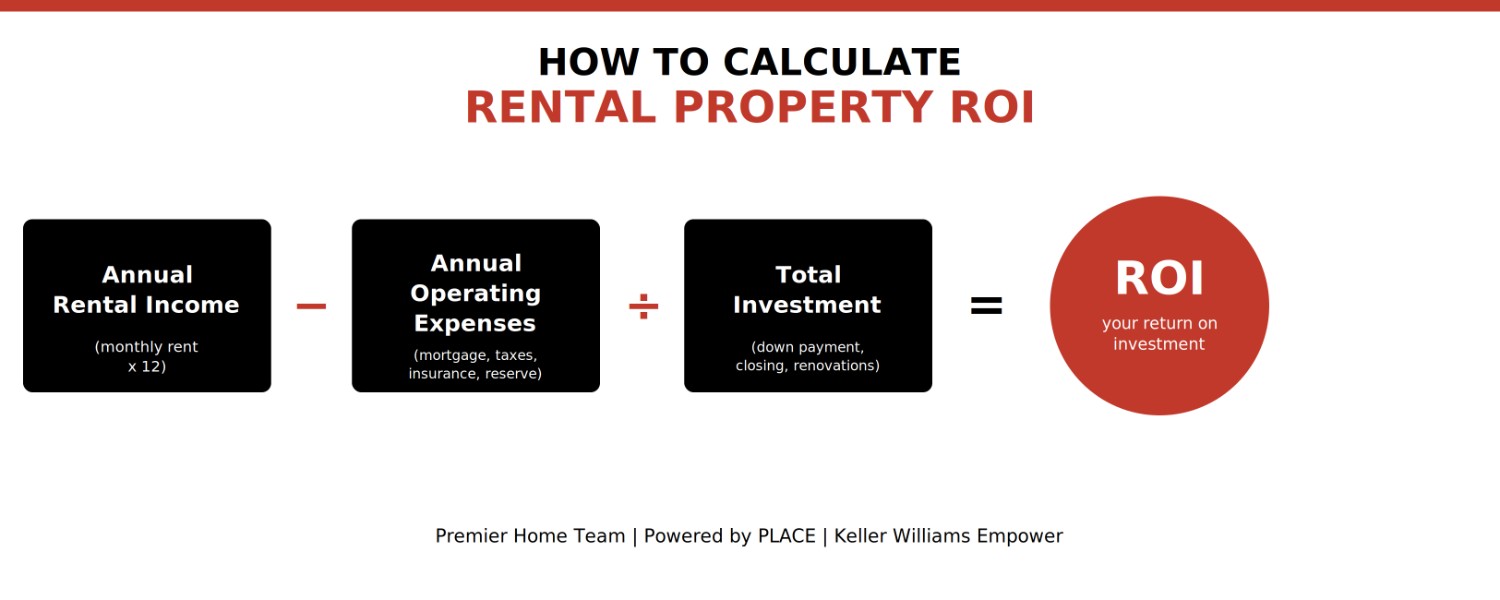 HOW TO CALCULATE
RENTAL PROPERTY ROI

Annual Rental Income
(monthly rent x 12)

−

Annual Operating Expenses
(mortgage, taxes, insurance, reserve)

÷

Total Investment
(down payment, closing, renovations)

=

ROI
your return on investment

Premier Home Team | Powered by PLACE | Keller Williams Empower